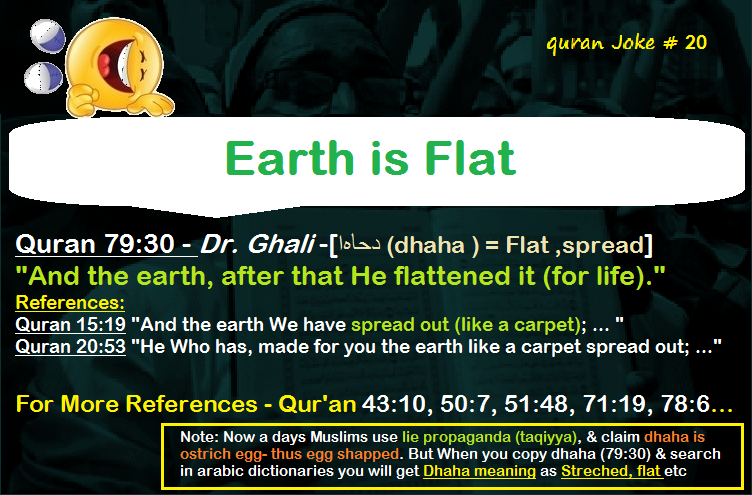 quran Joke # 20

Earth is Flat

Quran 79:30 - Dr. Ghali -[دحاها (dhaha ) = Flat ,spread]
"And the earth, after that He flattened it (for life)."
References:
Quran 15:19 "And the earth We have spread out (like a carpet); ... "
Quran 20:53 "He Who has, made for you the earth like a carpet spread out; ..."

For More References - Qur'an 43:10, 50:7, 51:48, 71:19, 78:6...

Note: Now a days Muslims use lie propaganda (taqiyya), & claim dhaha is ostrich egg- thus egg shapped. But When you copy dhaha (79:30) & search in arabic dictionaries you will get Dhaha meaning as Streched, flat etc